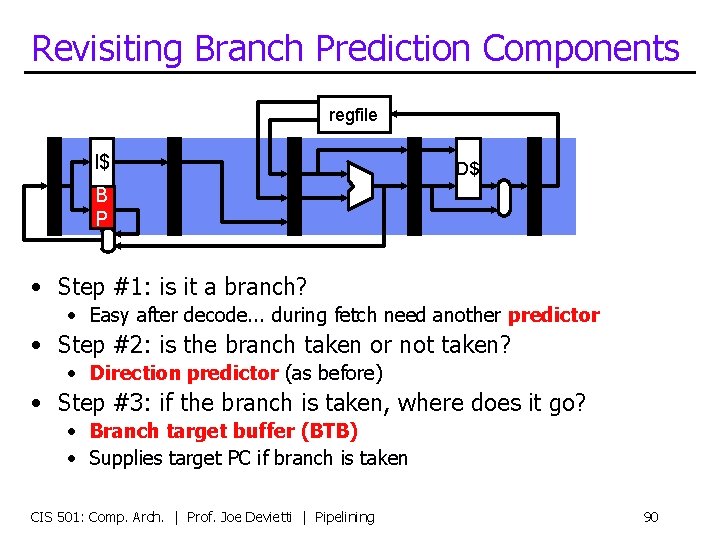 Revisiting Branch Prediction Components

regfile

I$

B P

D$

• Step #1: is it a branch?
  • Easy after decode... during fetch need another **predictor**
• Step #2: is the branch taken or not taken?
  • **Direction predictor** (as before)
• Step #3: if the branch is taken, where does it go?
  • **Branch target buffer (BTB)**
  • Supplies target PC if branch is taken

CIS 501: Comp. Arch. | Prof. Joe Devietti | Pipelining

90